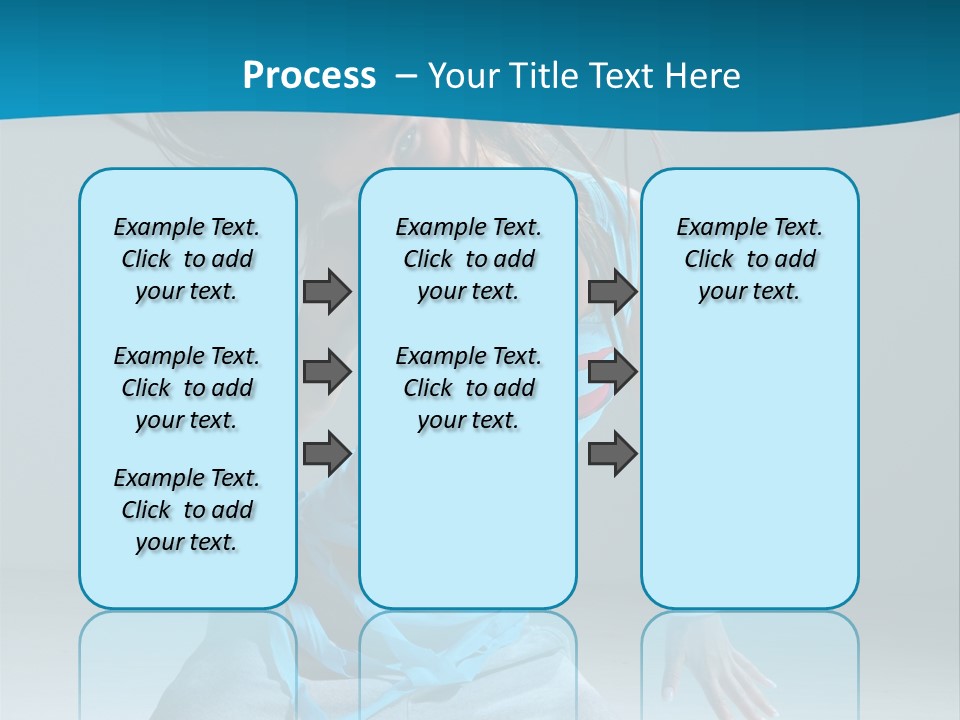 Process – Your Title Text Here

Example Text. Click to add your text.

Example Text. Click to add your text.

Example Text. Click to add your text.

Example Text. Click to add your text.

Example Text. Click to add your text.

Example Text. Click to add your text.